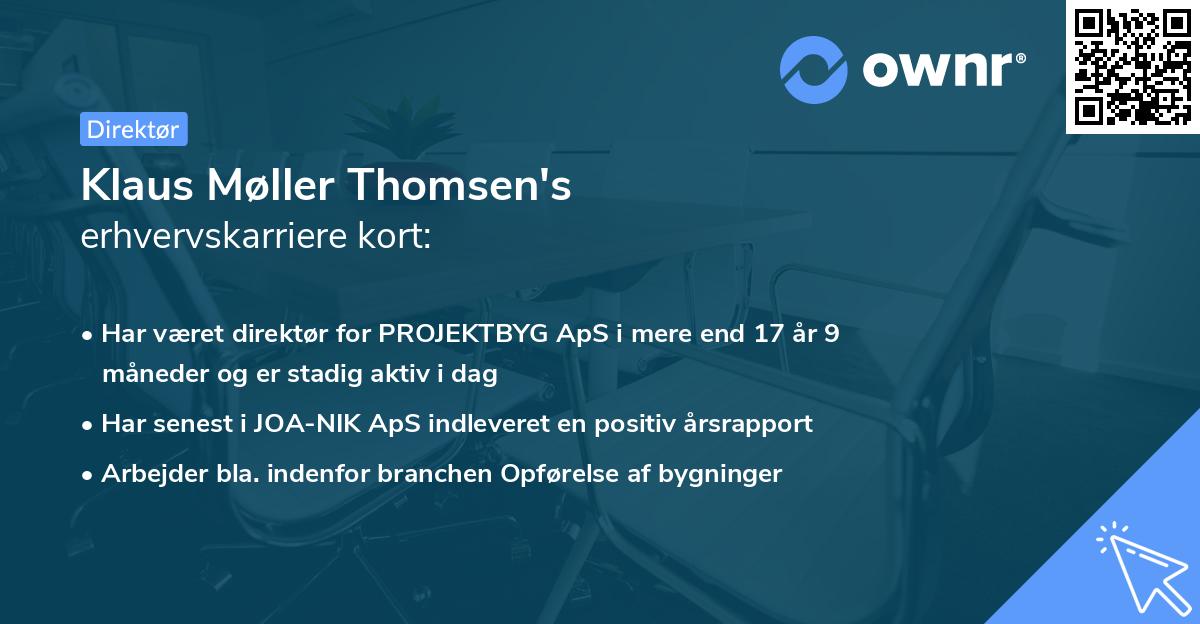 ownr®

Direktør

Klaus Møller Thomsen's
erhvervskarriere kort:

• Har været direktør for PROJEKTBYG ApS i mere end 17 år 9 måneder og er stadig aktiv i dag
• Har senest i JOA-NIK ApS indleveret en positiv årsrapport
• Arbejder bla. indenfor branchen Opførelse af bygninger